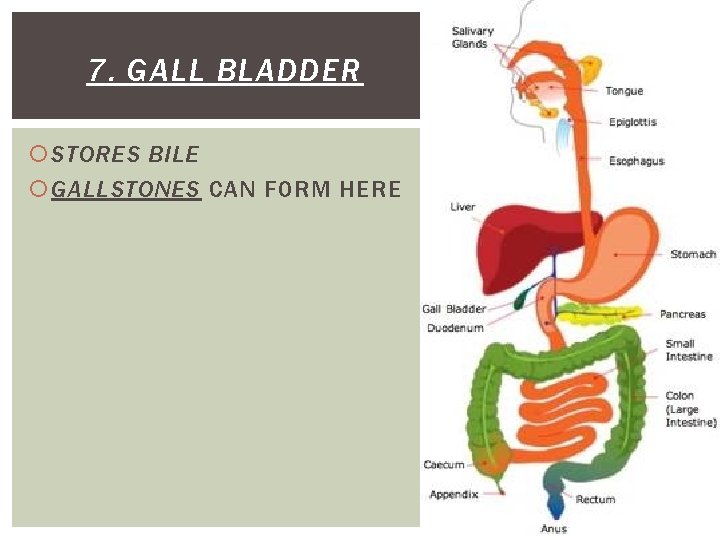 7. GALL BLADDER

STORES BILE
GALLSTONES CAN FORM HERE

Salivary Glands
Tongue
Epiglottis
Esophagus
Liver
Stomach
Gall Bladder
Duodenum
Pancreas
Small Intestine
Colon (Large Intestine)
Caecum
Appendix
Rectum
Anus